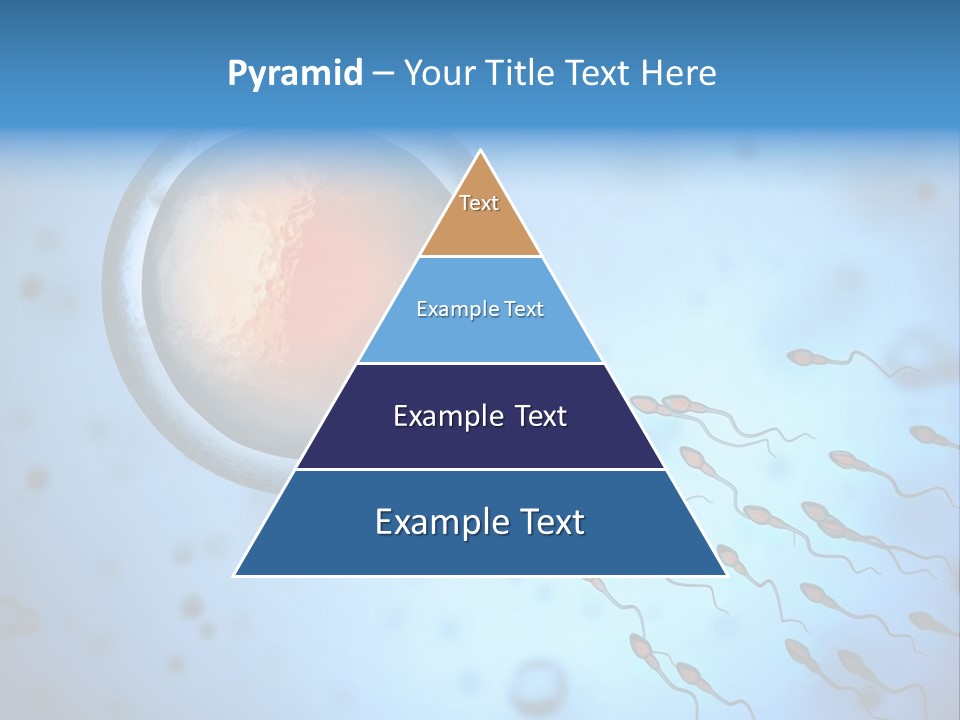 Pyramid – Your Title Text Here

Text

Example Text

Example Text

Example Text